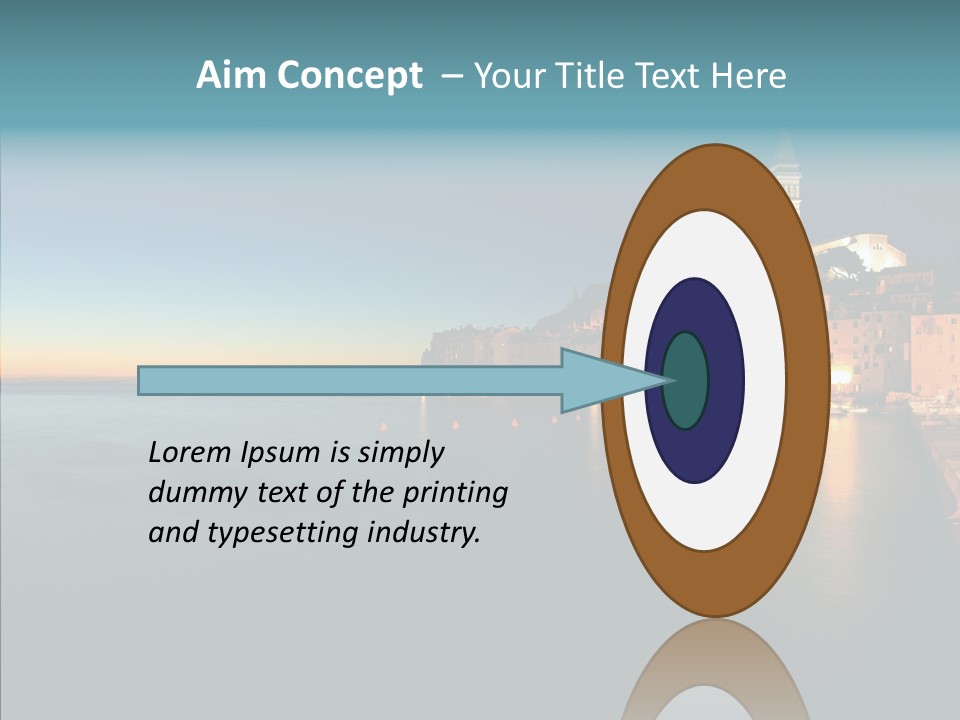 Aim Concept – Your Title Text Here

Lorem Ipsum is simply dummy text of the printing and typesetting industry.